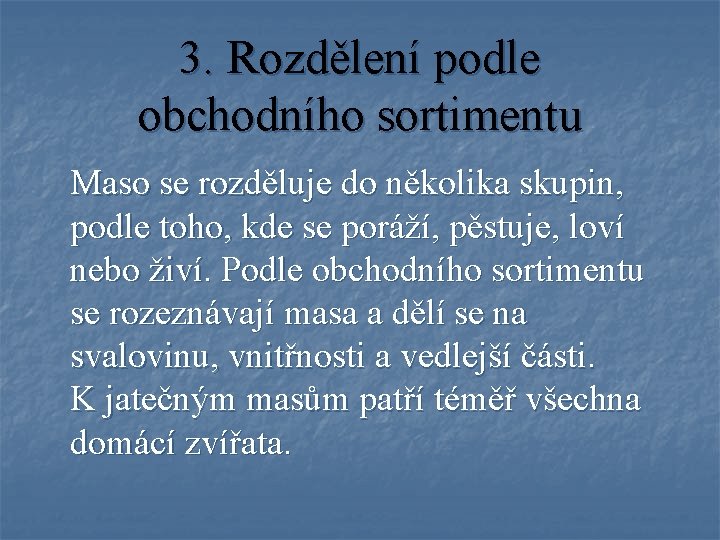 3. Rozdělení podle obchodního sortimentu

Maso se rozděluje do několika skupin, podle toho, kde se poráží, pěstuje, loví nebo živí. Podle obchodního sortimentu se rozeznávají masa a dělí se na svalovinu, vnitřnosti a vedlejší části. K jatečným masům patří téměř všechna domácí zvířata.